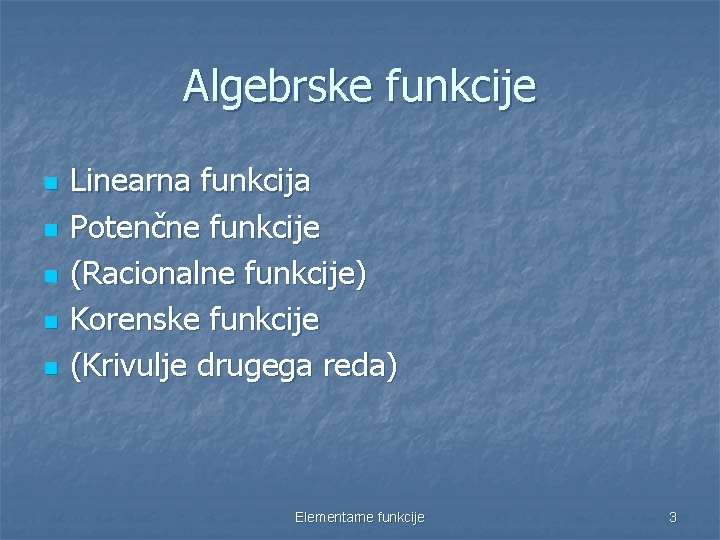 Algebrske funkcije

- Linearna funkcija
- Potenčne funkcije
- (Racionalne funkcije)
- Korenske funkcije
- (Krivulje drugega reda)

Elementarne funkcije

3